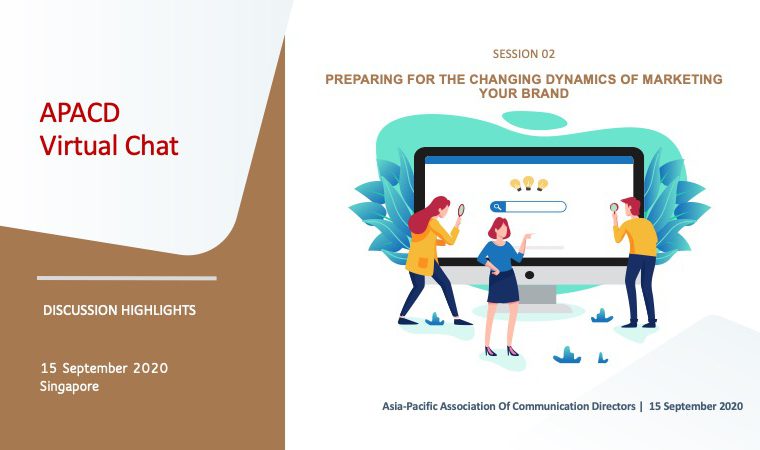 APACD
Virtual Chat

DISCUSSION HIGHLIGHTS

15 September 2020
Singapore

SESSION 02

PREPARING FOR THE CHANGING DYNAMICS OF MARKETING YOUR BRAND

Asia-Pacific Association Of Communication Directors | 15 September 2020